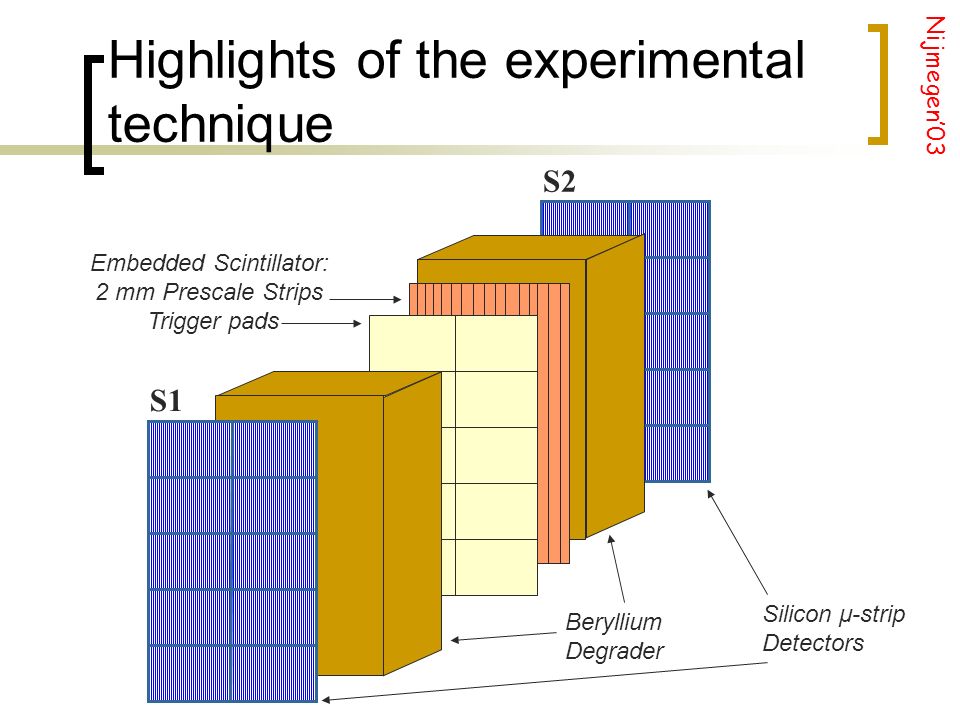 Highlights of the experimental technique

Nijmegen'03

S2

Embedded Scintillator:
2 mm Prescale Strips
Trigger pads

S1

Beryllium Degrader

Silicon μ-strip Detectors